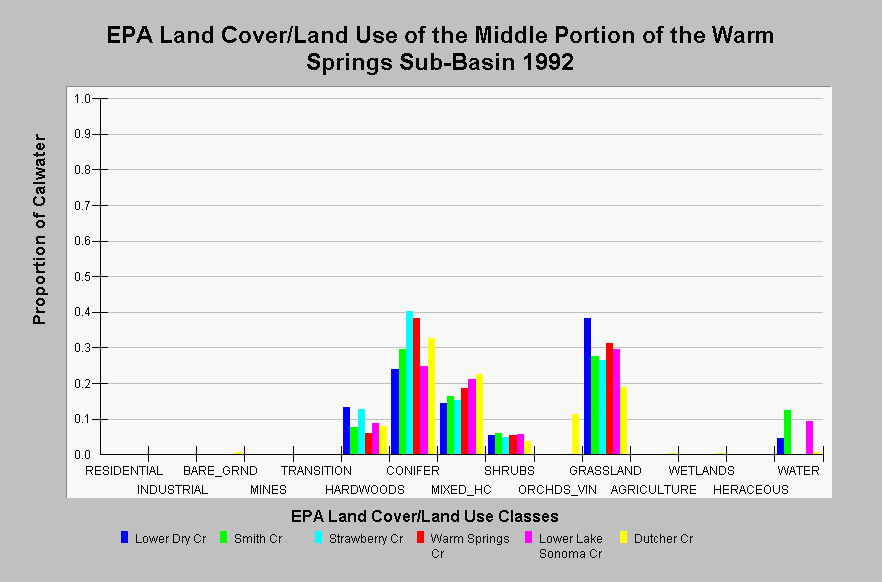 EPA Land Cover/Land Use of the Middle Portion of the Warm Springs Sub-Basin 1992

Proportion of Calwater

1.0
0.9
0.8
0.7
0.6
0.5
0.4
0.3
0.2
0.1
0.0

RESIDENTIAL
INDUSTRIAL
BARE_GRND
MINES
TRANSITION
HARDWOODS
CONIFER
MIXED_HC
SHRUBS
ORCHDS_VIN
GRASSLAND
AGRICULTURE
WETLANDS
HERACEOUS
WATER

EPA Land Cover/Land Use Classes

Lower Dry Cr
Smith Cr
Strawberry Cr
Warm Springs Cr
Lower Lake Sonoma Cr
Dutcher Cr